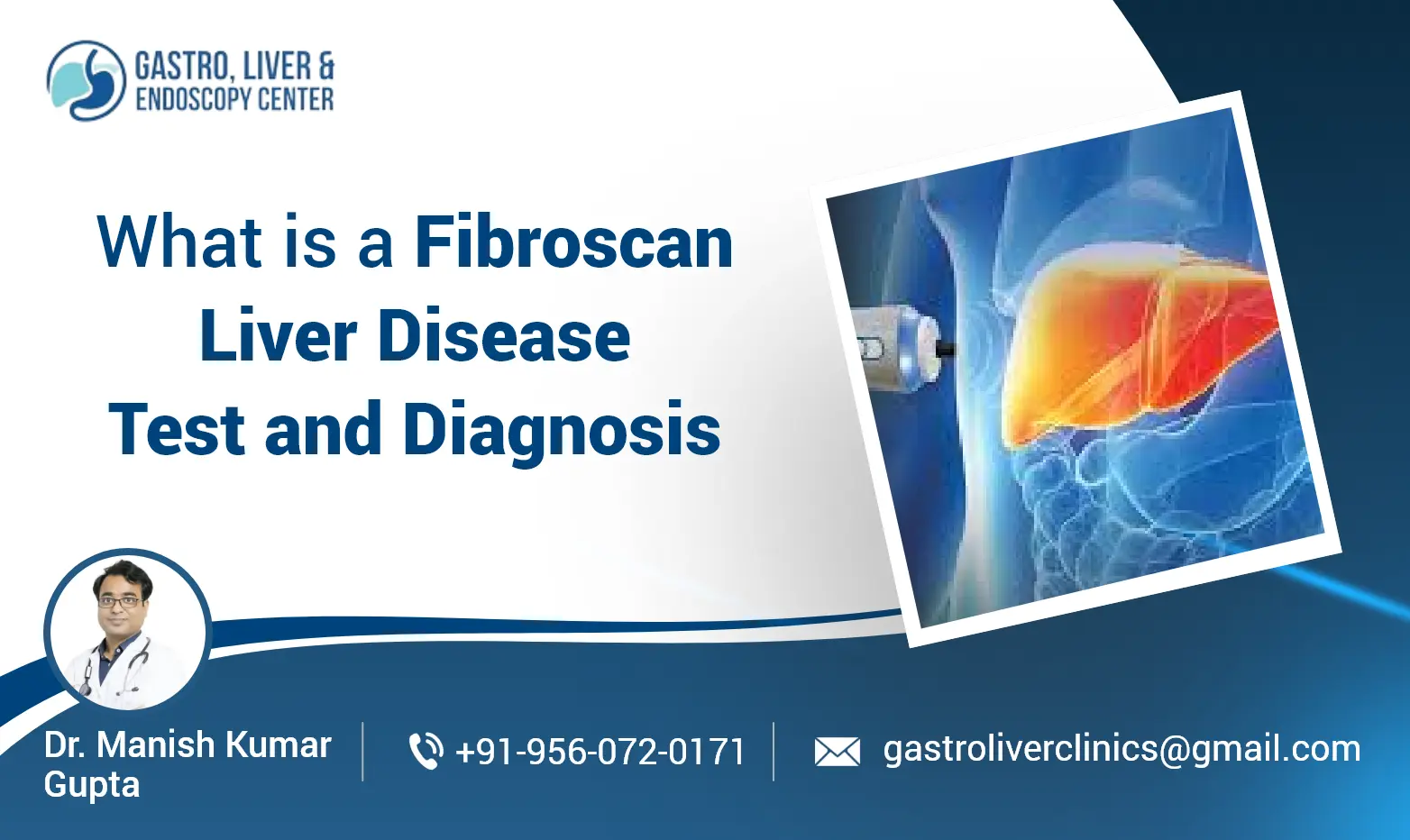 GASTRO, LIVER & ENDOSCOPY CENTER

What is a Fibroscan Liver Disease Test and Diagnosis

Dr. Manish Kumar Gupta

+91-956-072-0171

gastroliverclinics@gmail.com